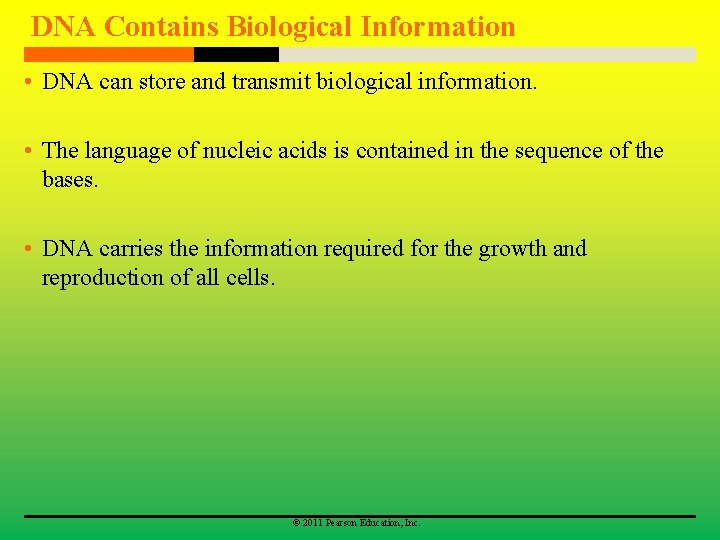 DNA Contains Biological Information

• DNA can store and transmit biological information.

• The language of nucleic acids is contained in the sequence of the bases.

• DNA carries the information required for the growth and reproduction of all cells.

© 2011 Pearson Education, Inc.